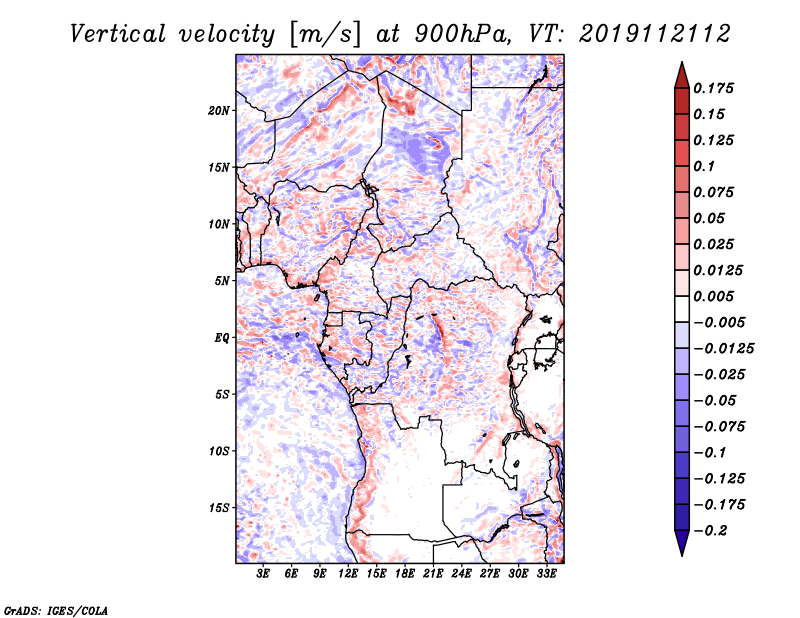 Vertical velocity [m/s] at 900hPa, VT: 2019112112

20N
15N
10N
5N
EQ
5S
10S
15S

3E 6E 9E 12E 15E 18E 21E 24E 27E 30E 33E

0.175
0.15
0.125
0.1
0.075
0.05
0.025
0.0125
0.005
−0.005
−0.0125
−0.025
−0.05
−0.075
−0.1
−0.125
−0.175
−0.2

GrADS: IGES/COLA